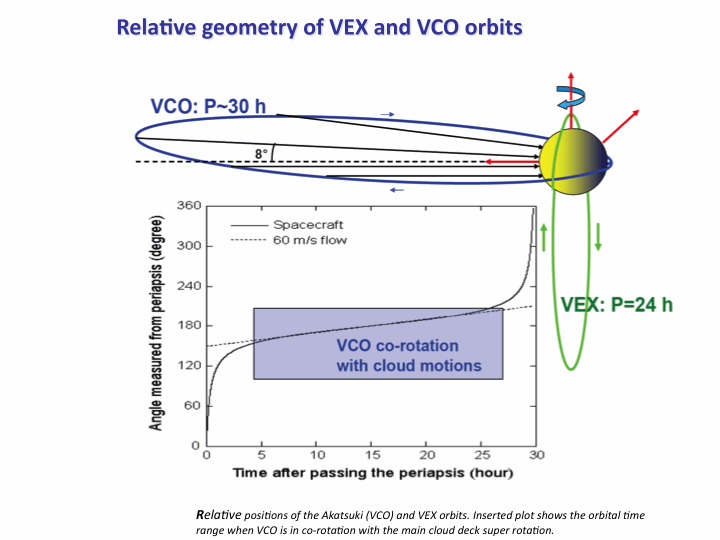 Relative geometry of VEX and VCO orbits

VCO: P~30 h

8°

VEX: P=24 h

Spacecraft
60 m/s flow

VCO co-rotation with cloud motions

Angle measured from periapsis (degree)

360
300
240
180
120
60
0

0 5 10 15 20 25 30

Time after passing the periapsis (hour)

Relative positions of the Akatsuki (VCO) and VEX orbits. Inserted plot shows the orbital time range when VCO is in co-rotation with the main cloud deck super rotation.